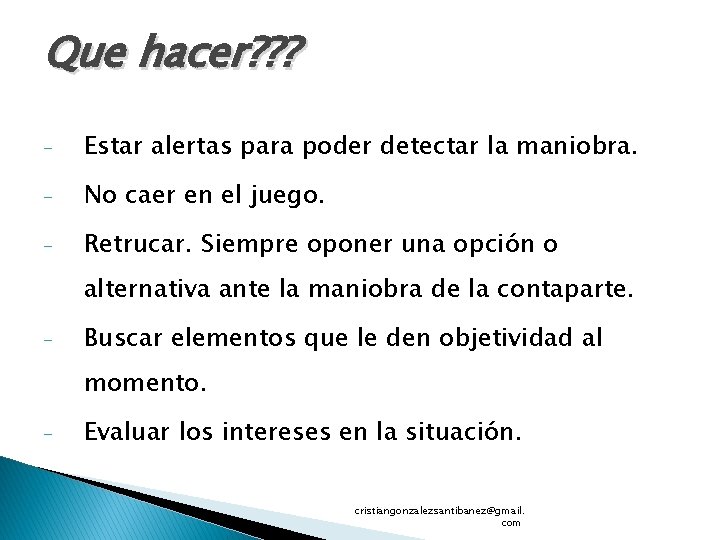 Que hacer???

- Estar alertas para poder detectar la maniobra.
- No caer en el juego.
- Retrucar. Siempre oponer una opción o alternativa ante la maniobra de la contaparte.
- Buscar elementos que le den objetividad al momento.
- Evaluar los intereses en la situación.

cristiangonzalezsantibanez@gmail.com